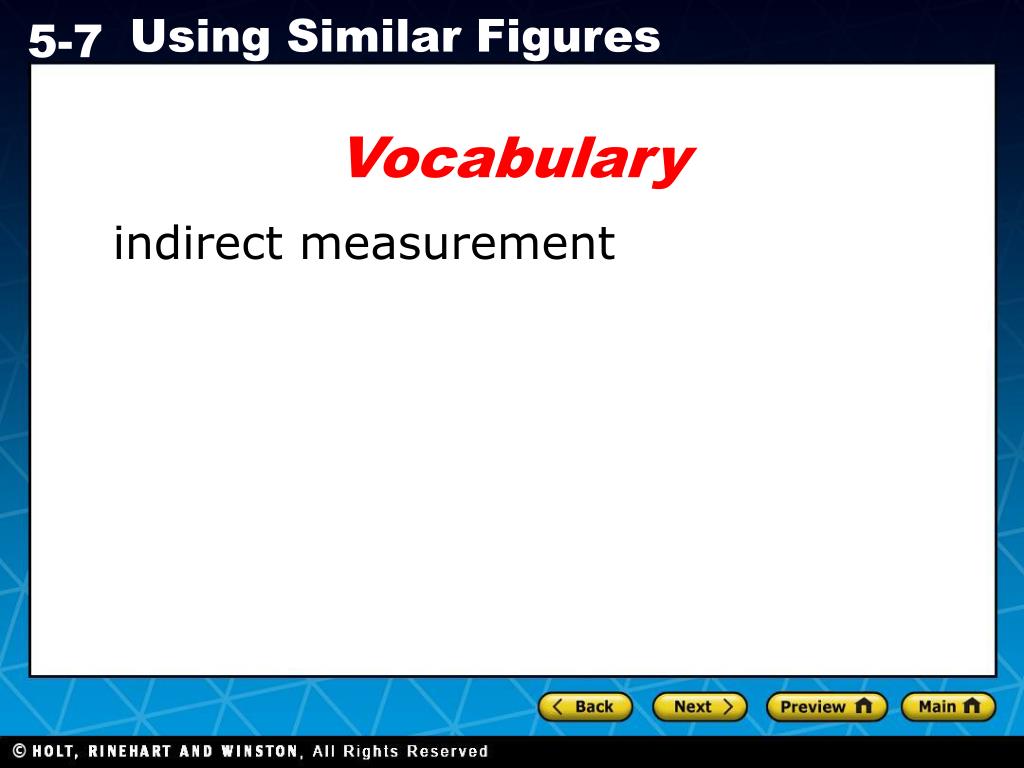 5-7 Using Similar Figures

Vocabulary

indirect measurement

Back Next Preview Main

© HOLT, RINEHART AND WINSTON, All Rights Reserved